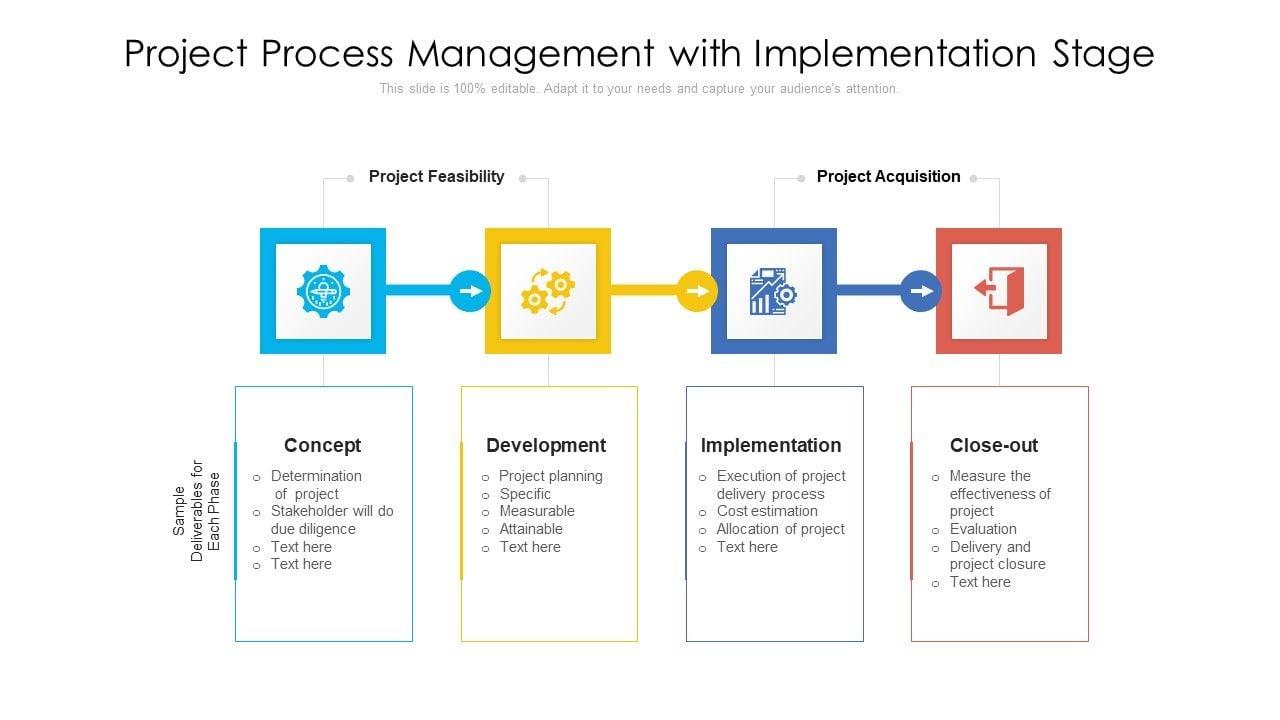 Project Process Management with Implementation Stage

This slide is 100% editable. Adapt it to your needs and capture your audience's attention.

Project Feasibility

Project Acquisition

Sample Deliverables for Each Phase

Concept
- Determination of project
- Stakeholder will do due diligence
- Text here
- Text here

Development
- Project planning
- Specific
- Measurable
- Attainable
- Text here

Implementation
- Execution of project delivery process
- Cost estimation
- Allocation of project
- Text here

Close-out
- Measure the effectiveness of project
- Evaluation
- Delivery and project closure
- Text here